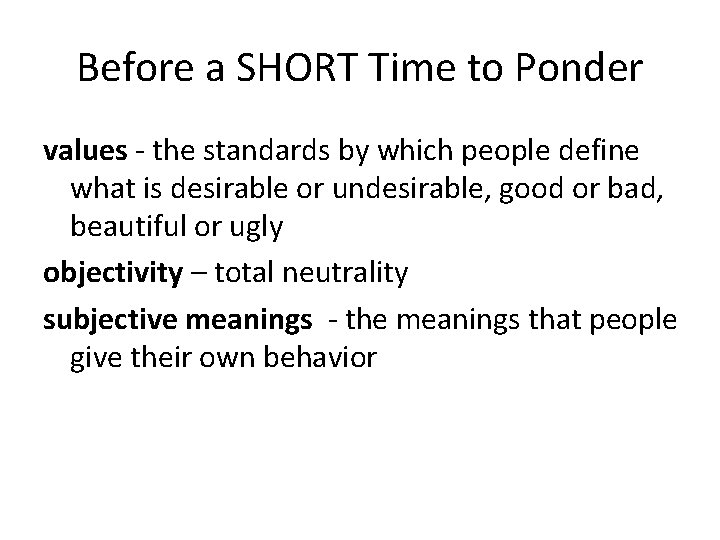 Before a SHORT Time to Ponder

values - the standards by which people define what is desirable or undesirable, good or bad, beautiful or ugly

objectivity – total neutrality

subjective meanings - the meanings that people give their own behavior